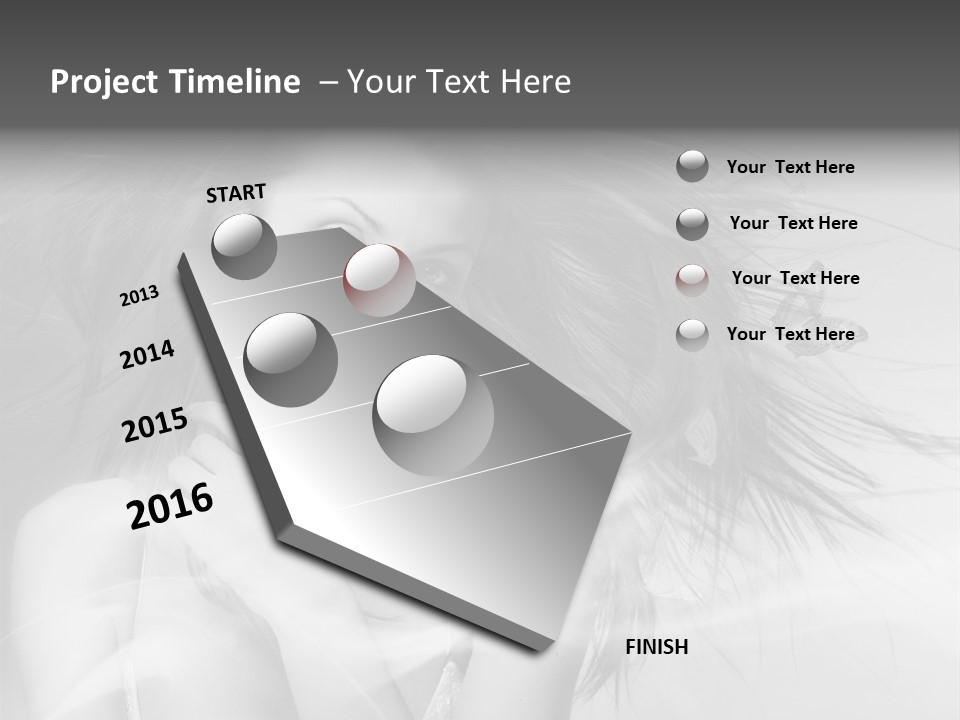 Project Timeline – Your Text Here

START

2013

2014

2015

2016

FINISH

Your Text Here

Your Text Here

Your Text Here

Your Text Here